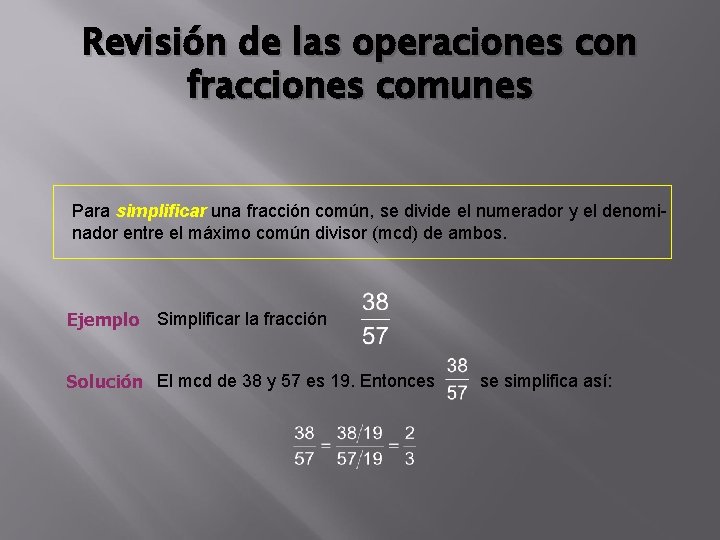 Revisión de las operaciones con fracciones comunes

Para simplificar una fracción común, se divide el numerador y el denominador entre el máximo común divisor (mcd) de ambos.

Ejemplo Simplificar la fracción $\frac{38}{57}$

Solución El mcd de 38 y 57 es 19. Entonces $\frac{38}{57}$ se simplifica así:

$\frac{38}{57} = \frac{38/19}{57/19} = \frac{2}{3}$